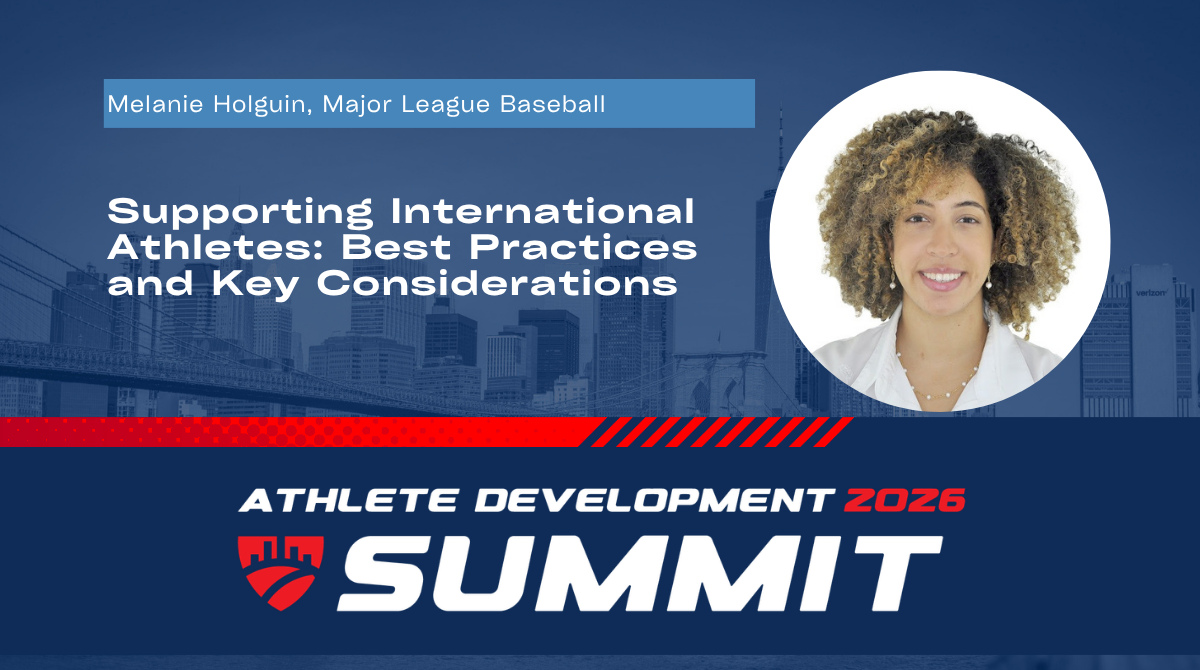 Melanie Holguin, Major League Baseball

Supporting International Athletes: Best Practices and Key Considerations

verizon

ATHLETE DEVELOPMENT 2026

SUMMIT